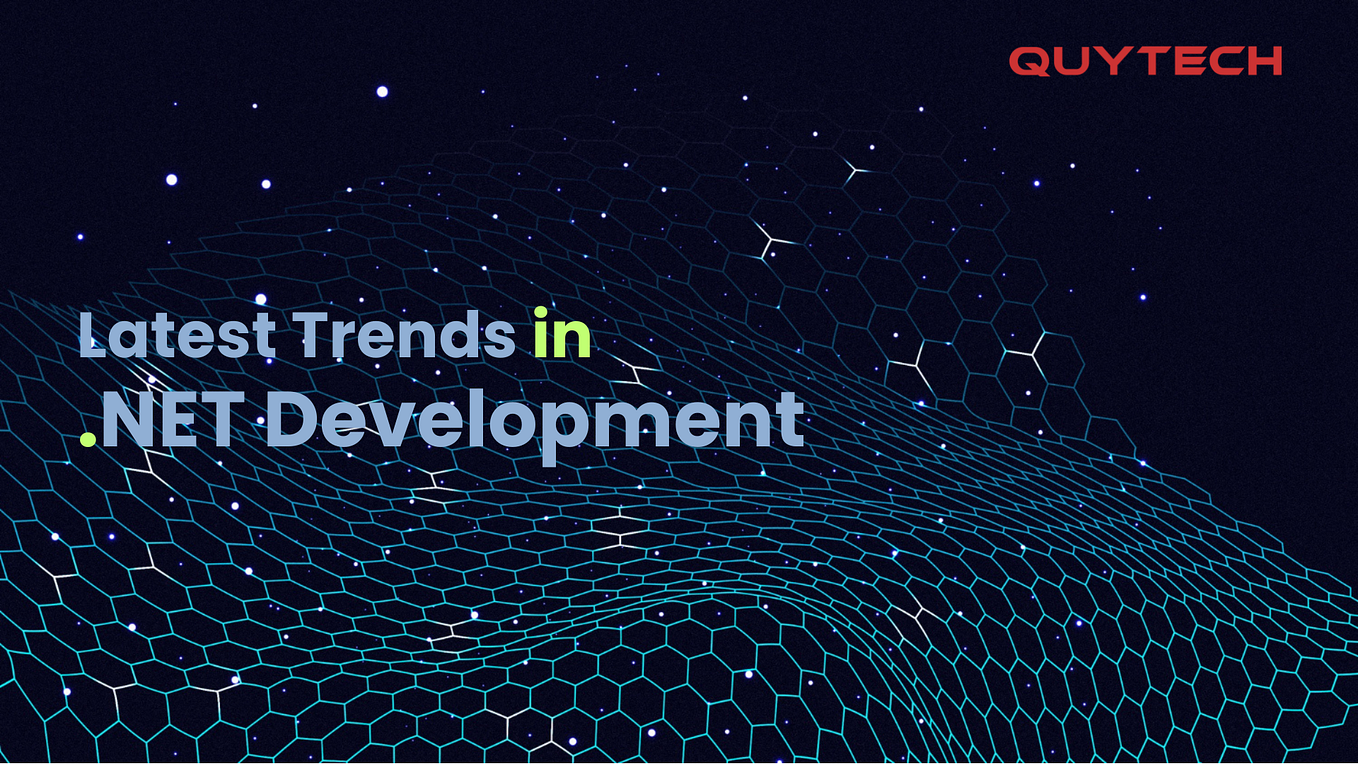 QUYTECH

Latest Trends in
.NET Development